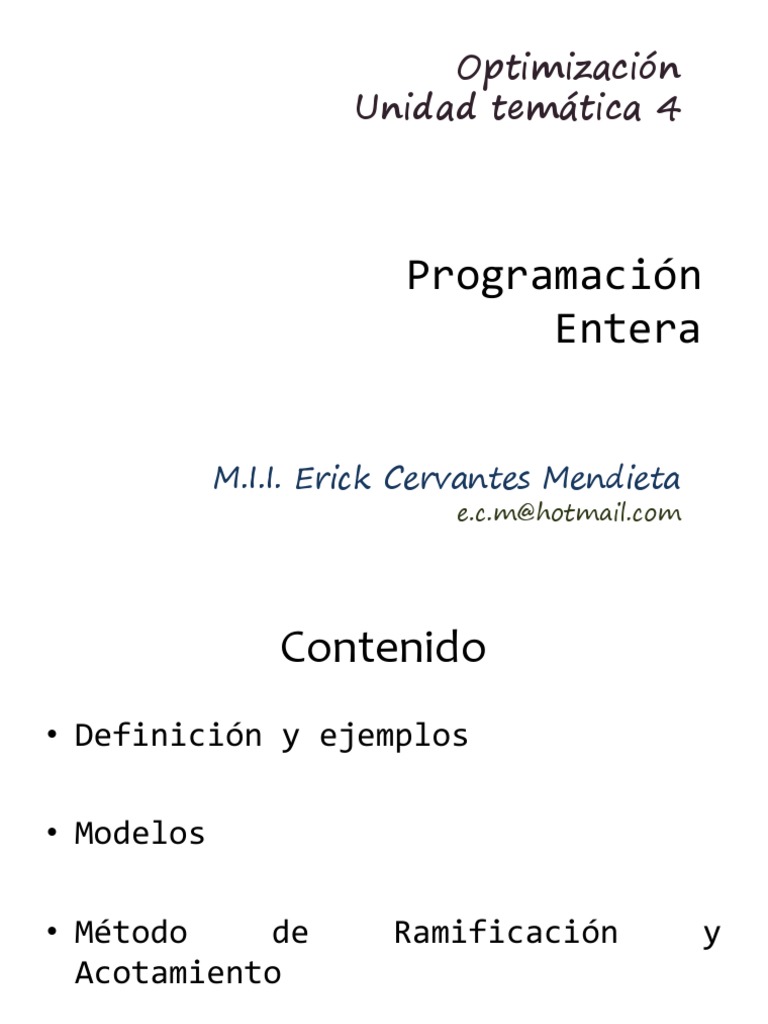 Optimización
Unidad temática 4

Programación
Entera

M.I.I. Erick Cervantes Mendieta
e.c.m@hotmail.com

Contenido

• Definición y ejemplos

• Modelos

• Método de Ramificación y Acotamiento